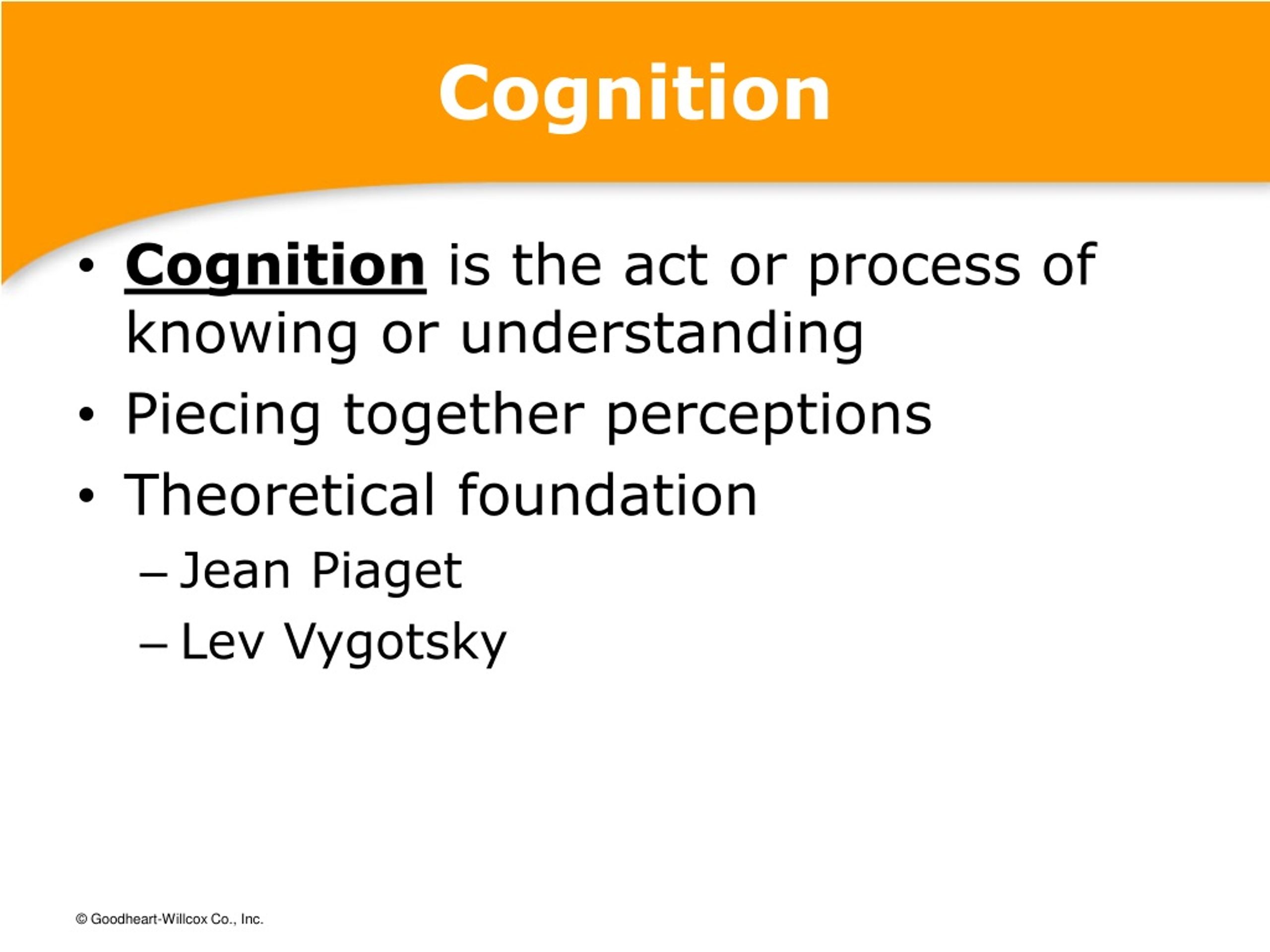 Cognition

• Cognition is the act or process of knowing or understanding
• Piecing together perceptions
• Theoretical foundation
– Jean Piaget
– Lev Vygotsky

© Goodheart-Willcox Co., Inc.